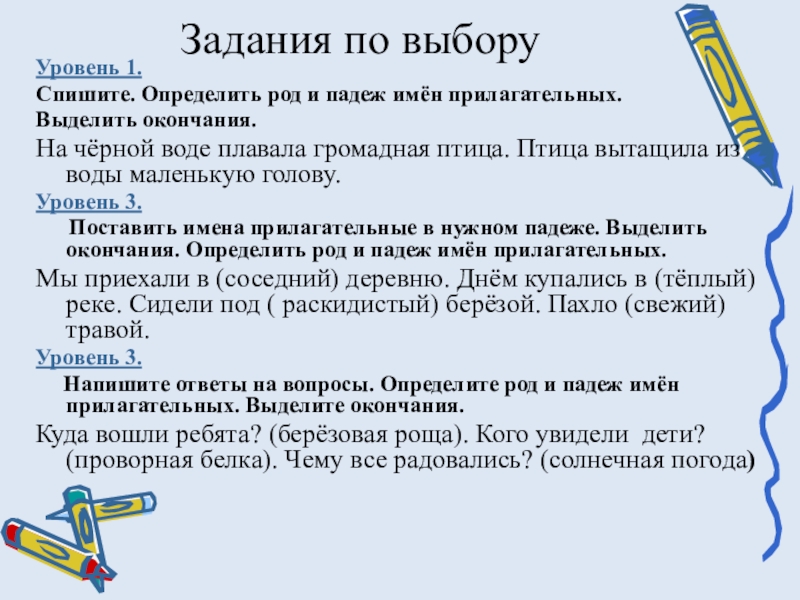 Задания по выбору

Уровень 1.

Спишите. Определить род и падеж имён прилагательных. Выделить окончания.

На чёрной воде плавала громадная птица. Птица вытащила из воды маленькую голову.

Уровень 3.

Поставить имена прилагательные в нужном падеже. Выделить окончания. Определить род и падеж имён прилагательных.

Мы приехали в (соседний) деревню. Днём купались в (тёплый) реке. Сидели под ( раскидистый) берёзой. Пахло (свежий) травой.

Уровень 3.

Напишите ответы на вопросы. Определите род и падеж имён прилагательных. Выделите окончания.

Куда вошли ребята? (берёзовая роща). Кого увидели дети? (проворная белка). Чему все радовались? (солнечная погода)